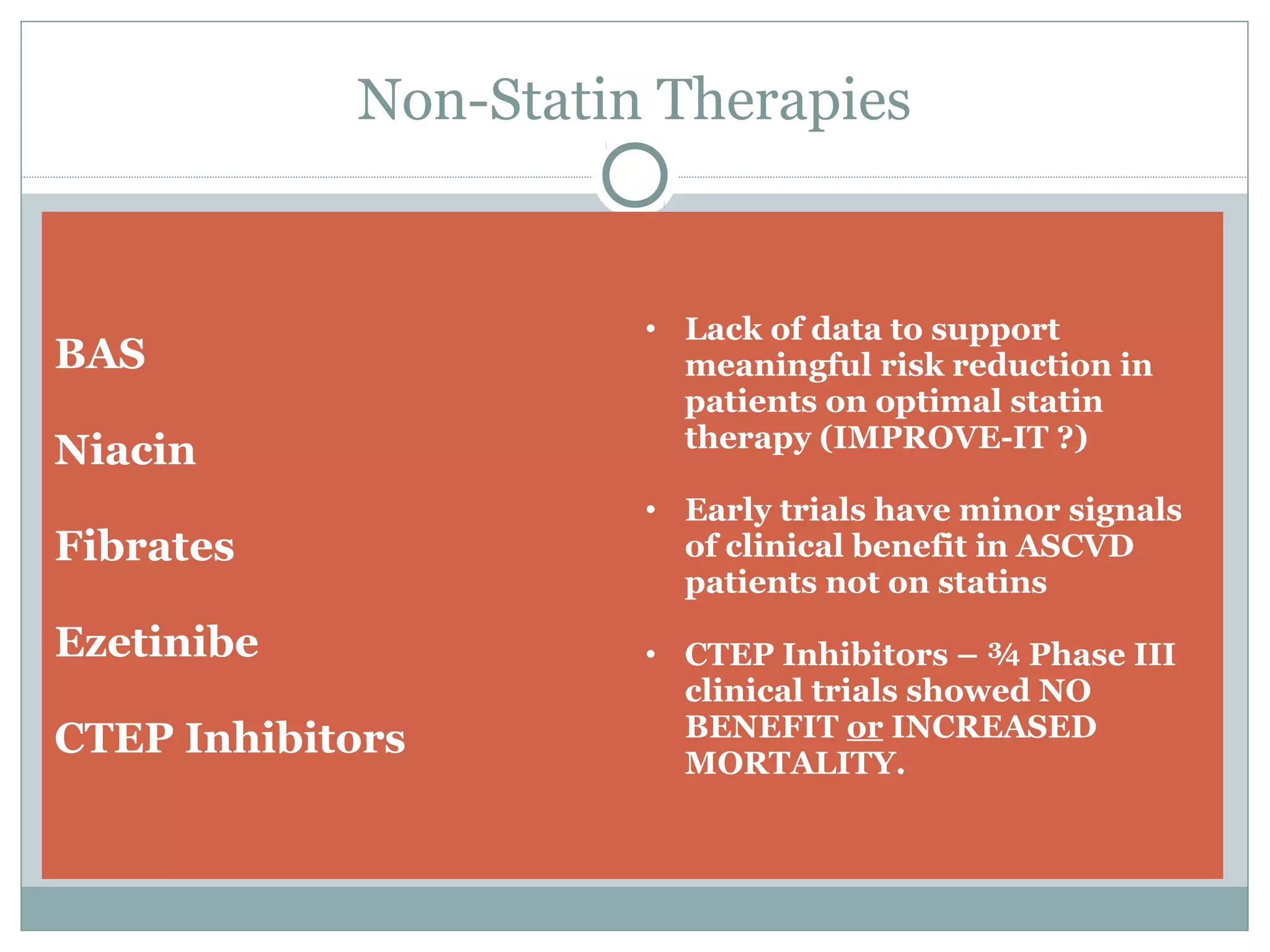 Non-Statin Therapies

BAS

Niacin

Fibrates

Ezetinibe

CTEP Inhibitors

• Lack of data to support meaningful risk reduction in patients on optimal statin therapy (IMPROVE-IT ?)

• Early trials have minor signals of clinical benefit in ASCVD patients not on statins

• CTEP Inhibitors – ¾ Phase III clinical trials showed NO BENEFIT or INCREASED MORTALITY.